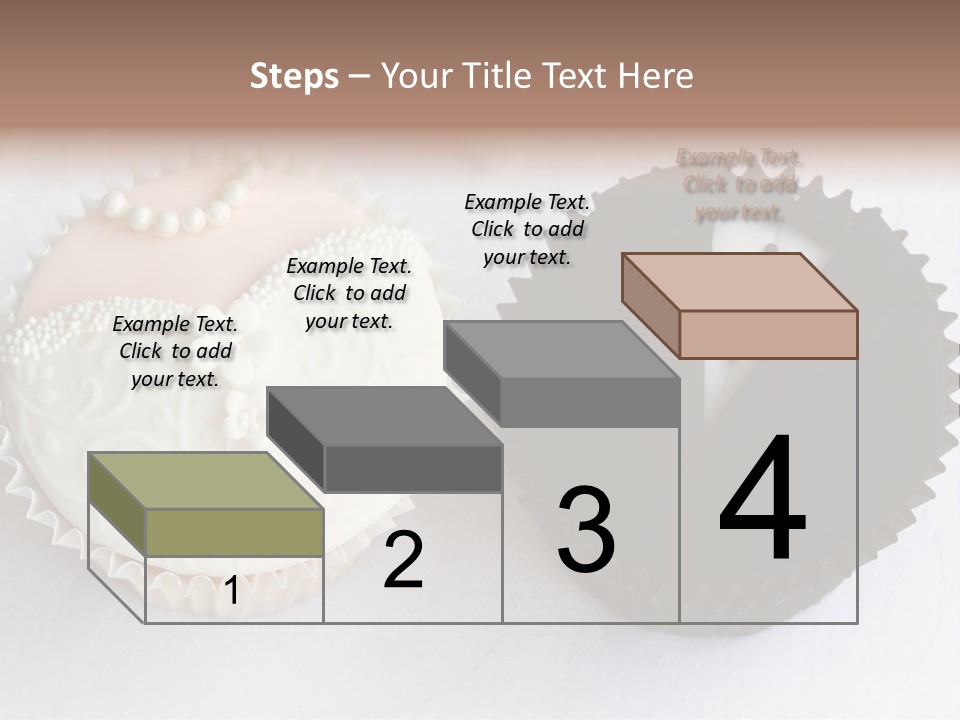 Steps – Your Title Text Here

Example Text. Click to add your text.

Example Text. Click to add your text.

Example Text. Click to add your text.

Example Text. Click to add your text.

1

2

3

4